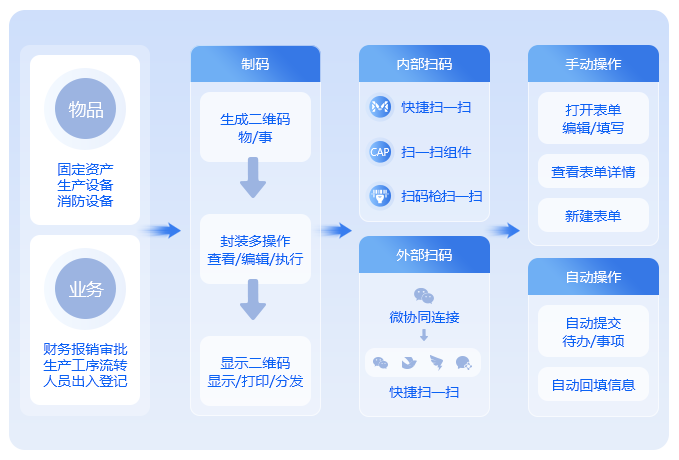 物品

固定资产
生产设备
消防设备

业务

财务报销审批
生产工序流转
人员出入登记

制码

生成二维码
物/事

封装多操作
查看/编辑/执行

显示二维码
显示/打印/分发

内部扫码

快捷扫一扫

CAP 扫一扫组件

扫码枪扫一扫

外部扫码

微协同连接

快捷扫一扫

手动操作

打开表单
编辑/填写

查看表单详情

新建表单

自动操作

自动提交
待办/事项

自动回填信息